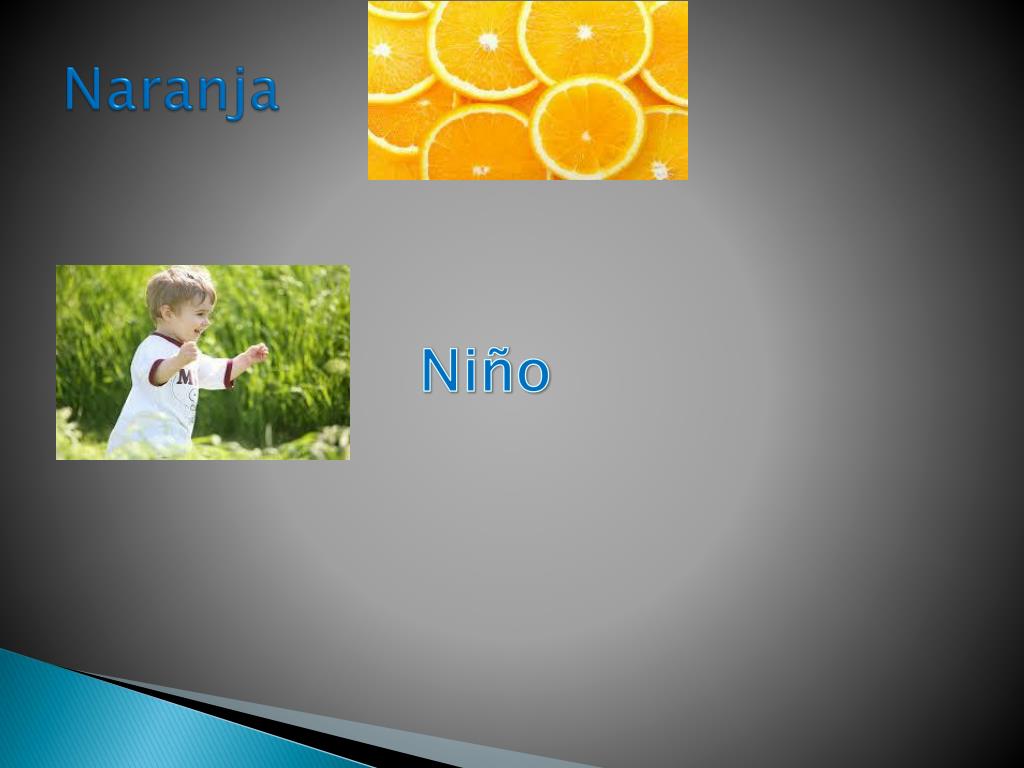 Naranja

Niño